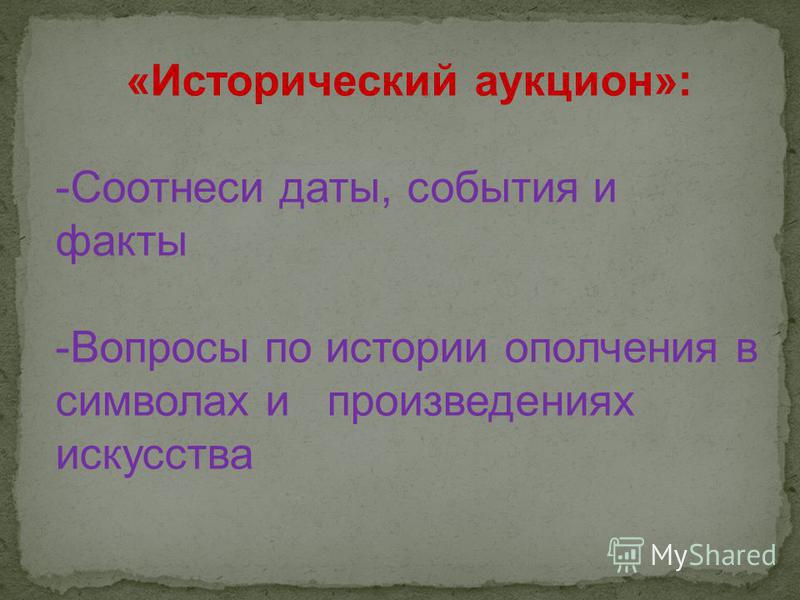 «Исторический аукцион»:

-Соотнеси даты, события и факты

-Вопросы по истории ополчения в символах и произведениях искусства

MyShared